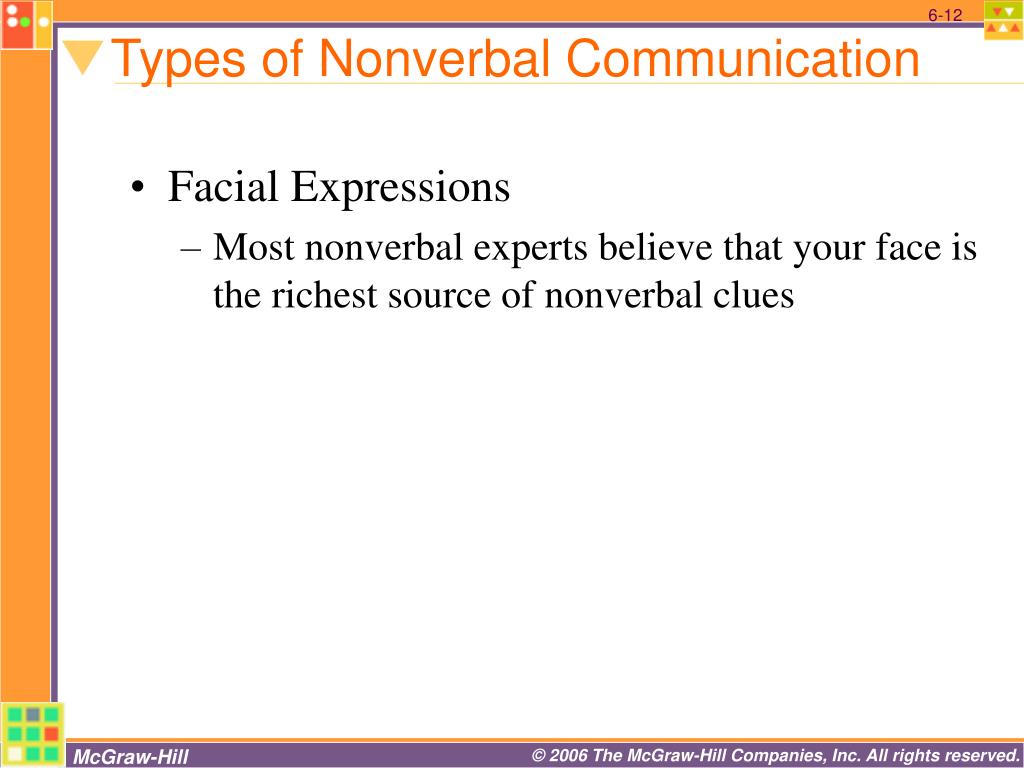 6-12

Types of Nonverbal Communication

• Facial Expressions
– Most nonverbal experts believe that your face is the richest source of nonverbal clues

McGraw-Hill

© 2006 The McGraw-Hill Companies, Inc. All rights reserved.